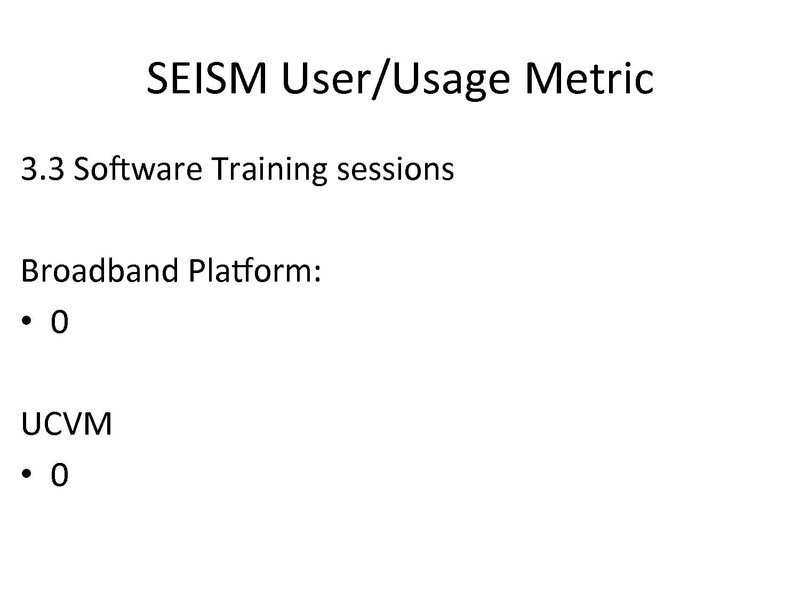 SEISM User/Usage Metric

3.3 Software Training sessions

Broadband Platform:
• 0

UCVM
• 0